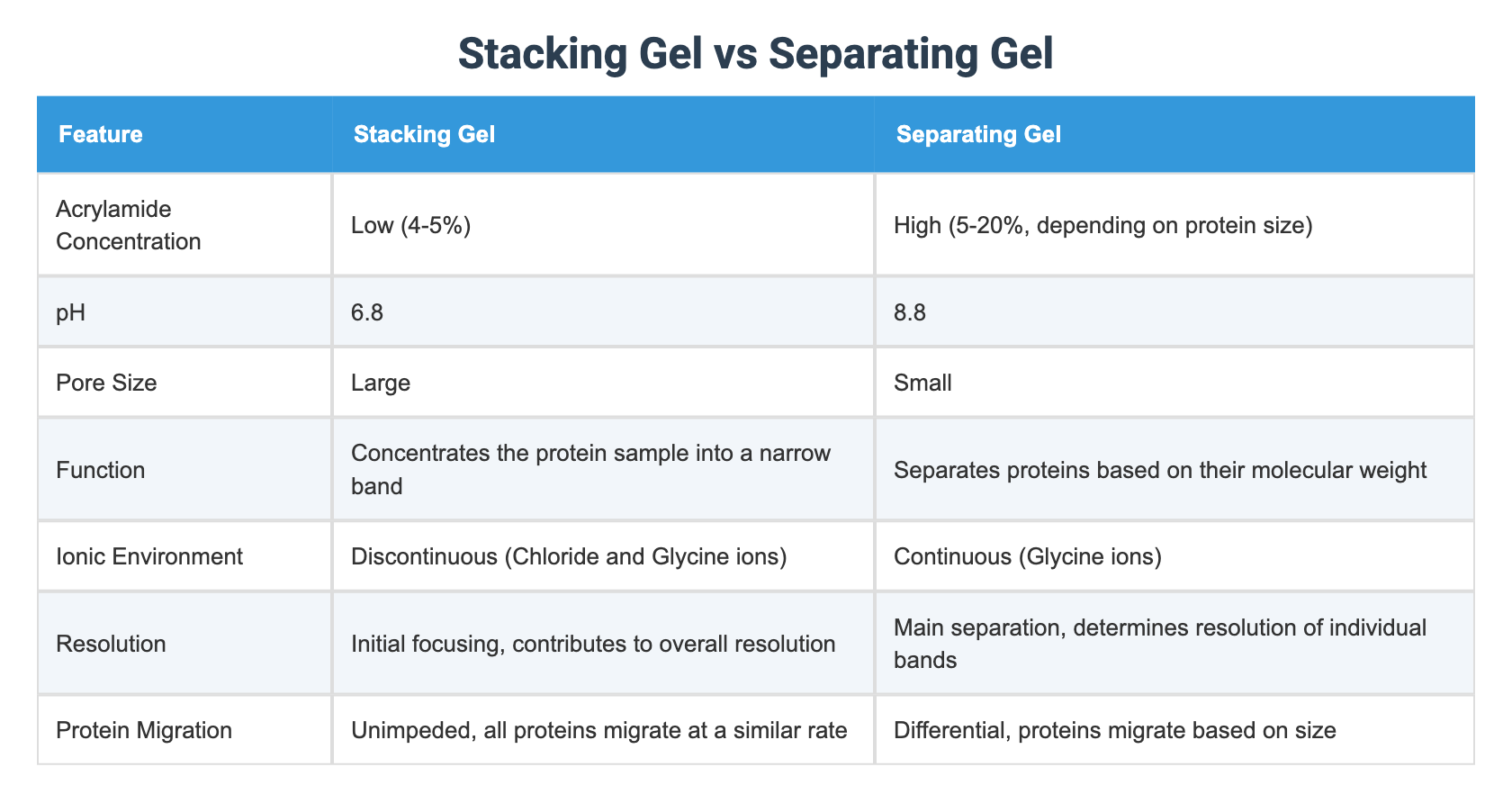 Stacking Gel vs Separating Gel

| Feature | Stacking Gel | Separating Gel |
|---|---|---|
| Acrylamide Concentration | Low (4-5%) | High (5-20%, depending on protein size) |
| pH | 6.8 | 8.8 |
| Pore Size | Large | Small |
| Function | Concentrates the protein sample into a narrow band | Separates proteins based on their molecular weight |
| Ionic Environment | Discontinuous (Chloride and Glycine ions) | Continuous (Glycine ions) |
| Resolution | Initial focusing, contributes to overall resolution | Main separation, determines resolution of individual bands |
| Protein Migration | Unimpeded, all proteins migrate at a similar rate | Differential, proteins migrate based on size |